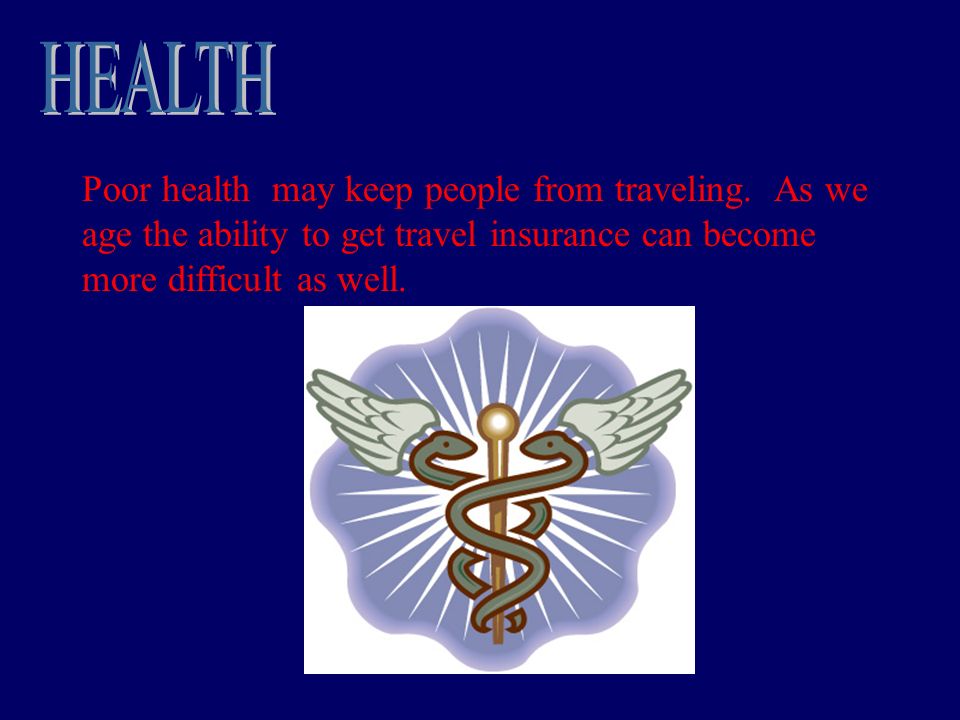 HEALTH

Poor health may keep people from traveling. As we age the ability to get travel insurance can become more difficult as well.